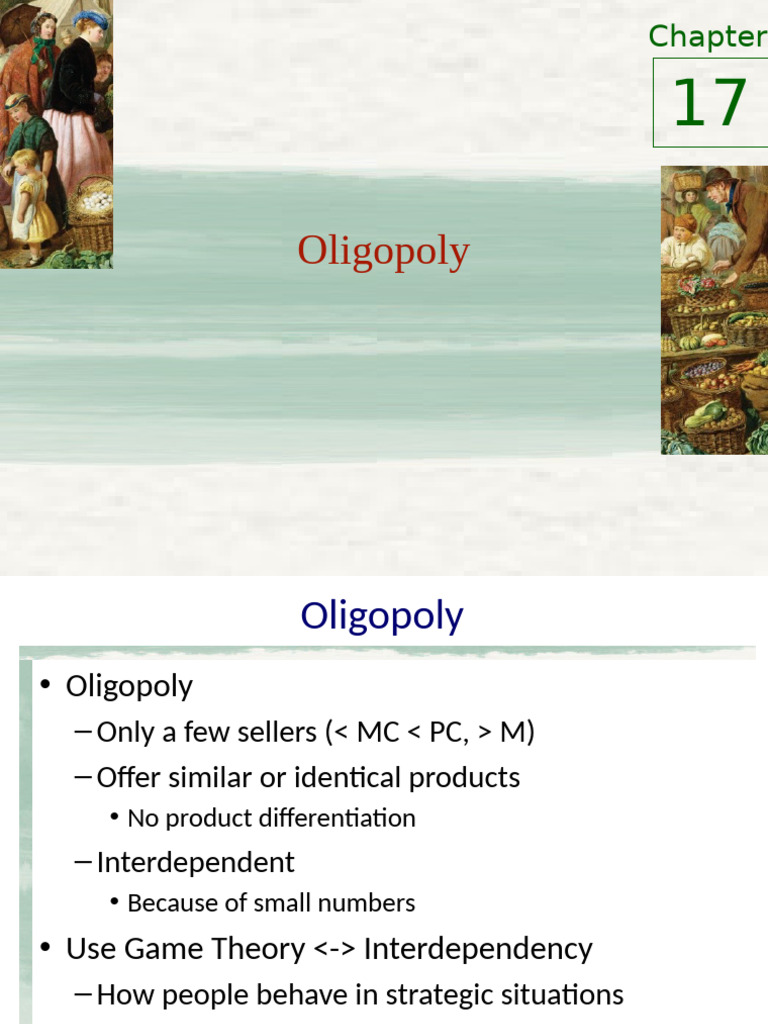 Chapter
17

Oligopoly

Oligopoly

• Oligopoly
– Only a few sellers (< MC < PC, > M)
– Offer similar or identical products
• No product differentiation
– Interdependent
• Because of small numbers
• Use Game Theory <-> Interdependency
– How people behave in strategic situations